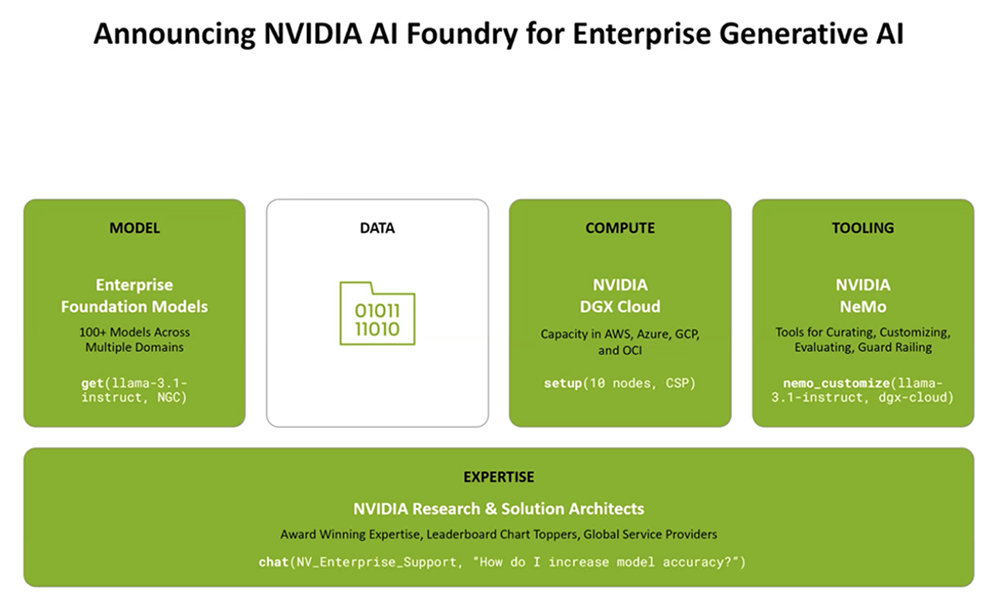 Announcing NVIDIA AI Foundry for Enterprise Generative AI

MODEL

Enterprise Foundation Models

100+ Models Across Multiple Domains

get(llama-3.1-instruct, NGC)

DATA

01011
11010

COMPUTE

NVIDIA DGX Cloud

Capacity in AWS, Azure, GCP, and OCI

setup(10 nodes, CSP)

TOOLING

NVIDIA NeMo

Tools for Curating, Customizing, Evaluating, Guard Railing

nemo_customize(llama-3.1-instruct, dgx-cloud)

EXPERTISE

NVIDIA Research & Solution Architects

Award Winning Expertise, Leaderboard Chart Toppers, Global Service Providers

chat(NV_Enterprise_Support, "How do I increase model accuracy?")